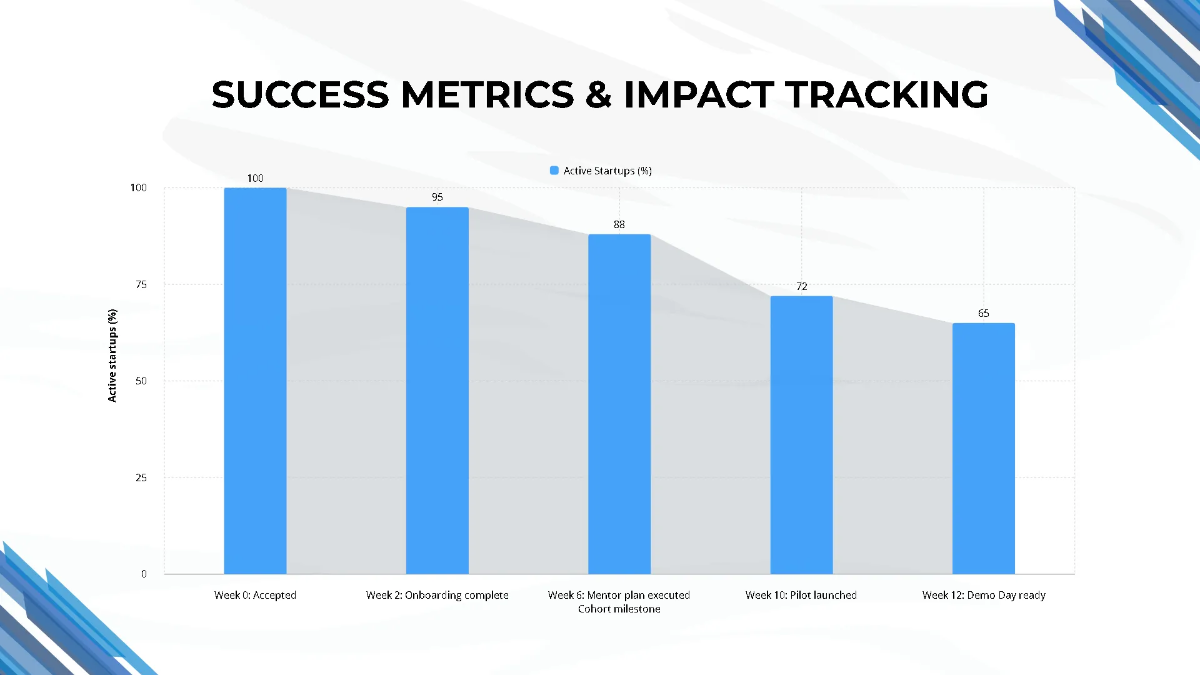 SUCCESS METRICS & IMPACT TRACKING

Active Startups (%)

Active startups (%)

100
75
50
25
0

100
95
88
72
65

Week 0: Accepted
Week 2: Onboarding complete
Week 6: Mentor plan executed
Week 10: Pilot launched
Week 12: Demo Day ready

Cohort milestone